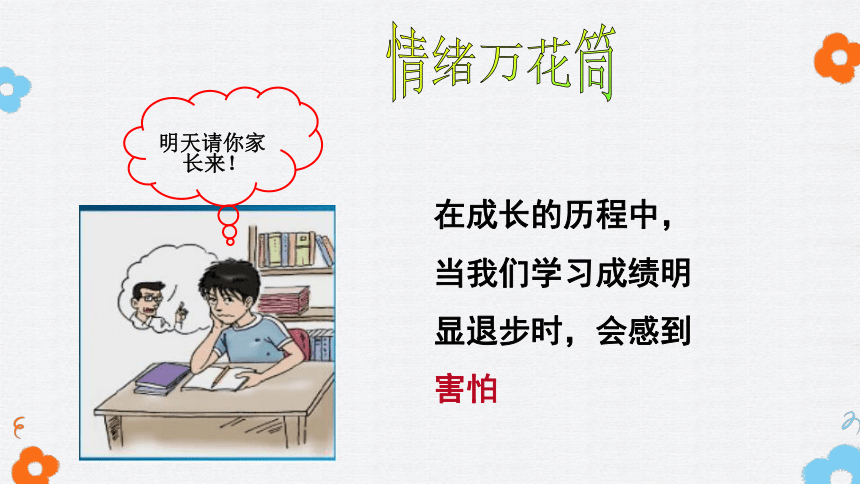 情绪万花筒

明天请你家长来！

在成长的历程中，当我们学习成绩明显退步时，会感到害怕